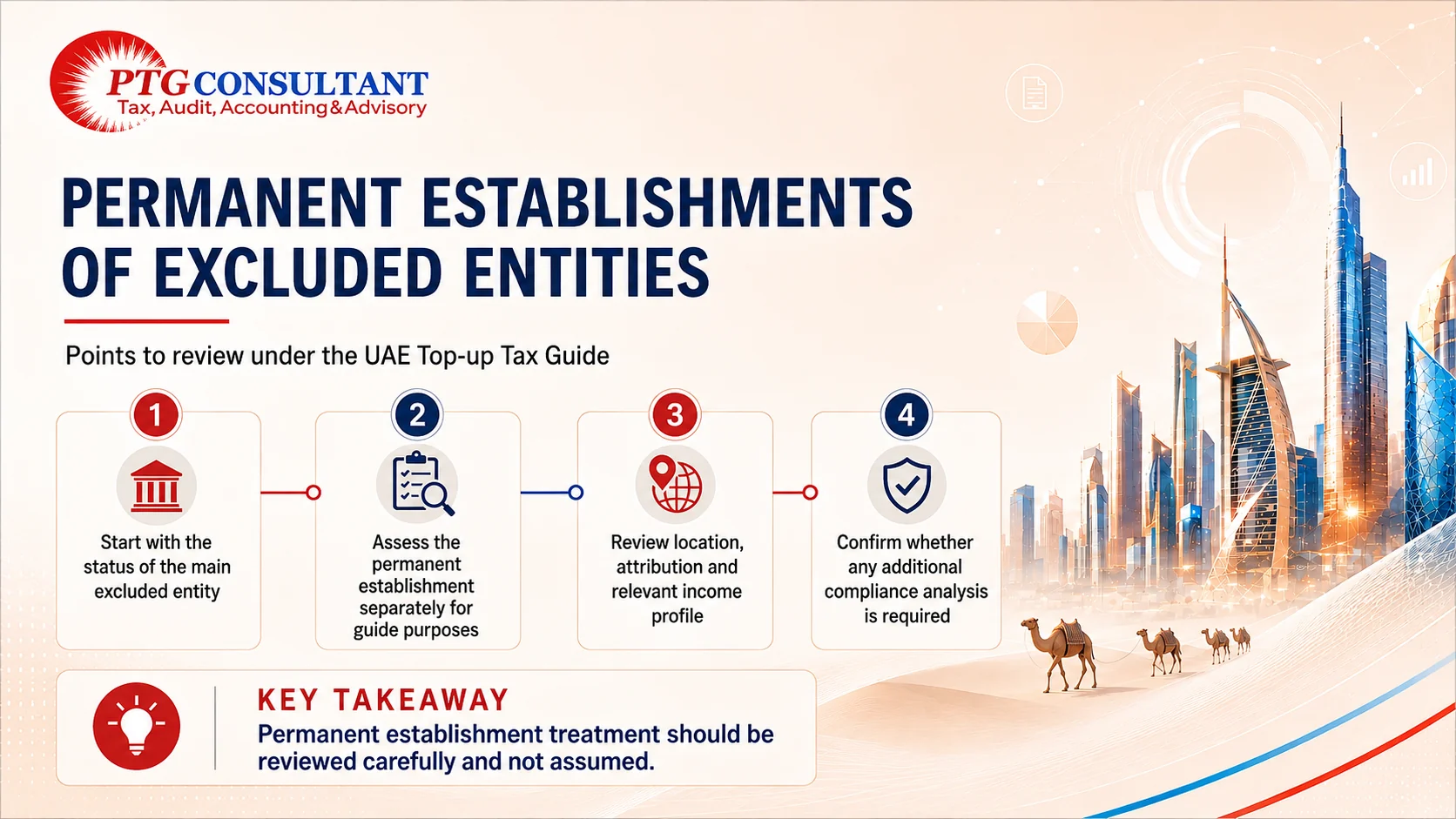 PTG CONSULTANT
Tax, Audit, Accounting & Advisory

PERMANENT ESTABLISHMENTS OF EXCLUDED ENTITIES

Points to review under the UAE Top-up Tax Guide

1
Start with the status of the main excluded entity

2
Assess the permanent establishment separately for guide purposes

3
Review location, attribution and relevant income profile

4
Confirm whether any additional compliance analysis is required

KEY TAKEAWAY
Permanent establishment treatment should be reviewed carefully and not assumed.